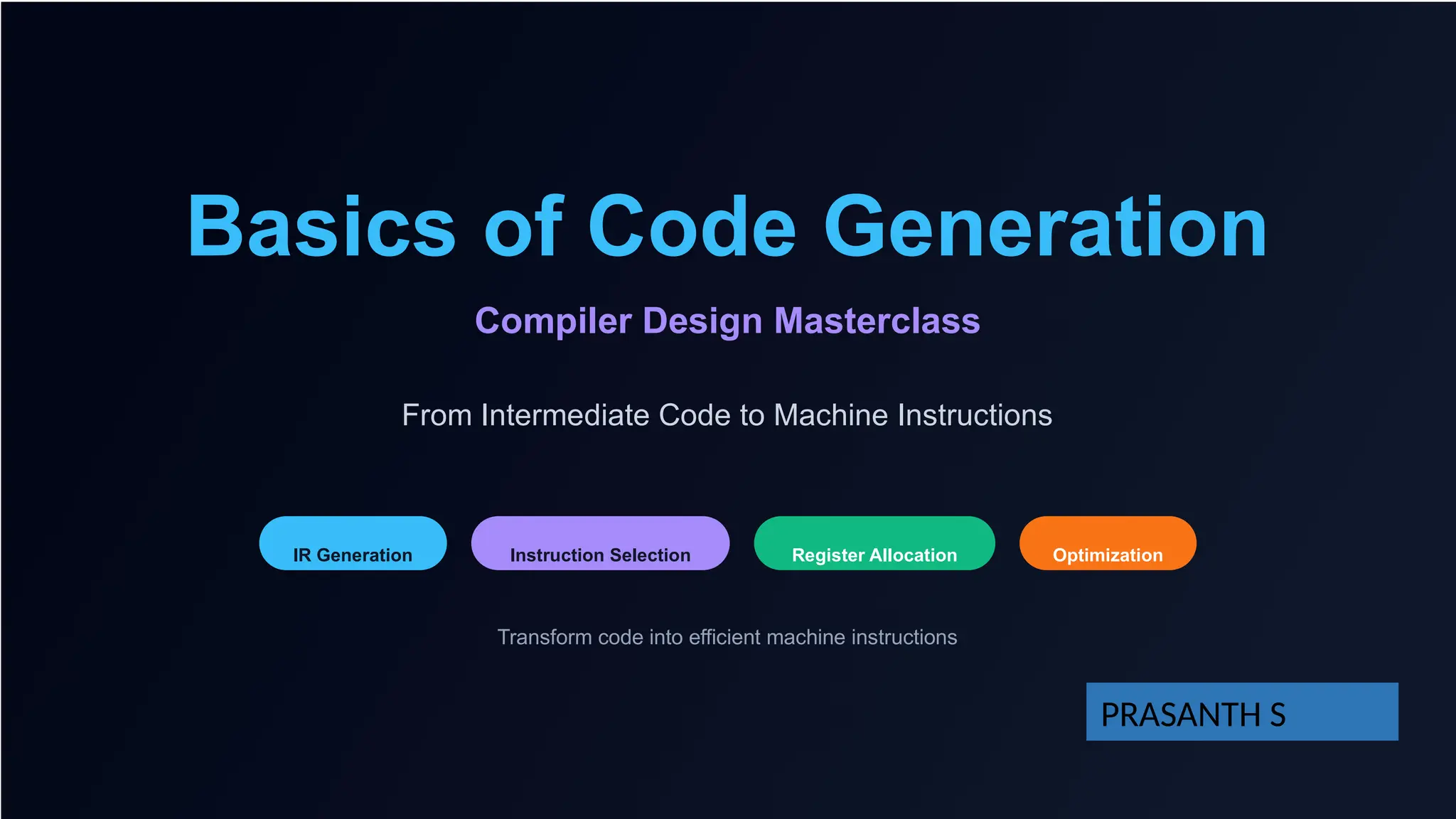 Basics of Code Generation

Compiler Design Masterclass

From Intermediate Code to Machine Instructions

IR Generation

Instruction Selection

Register Allocation

Optimization

Transform code into efficient machine instructions

PRASANTH S